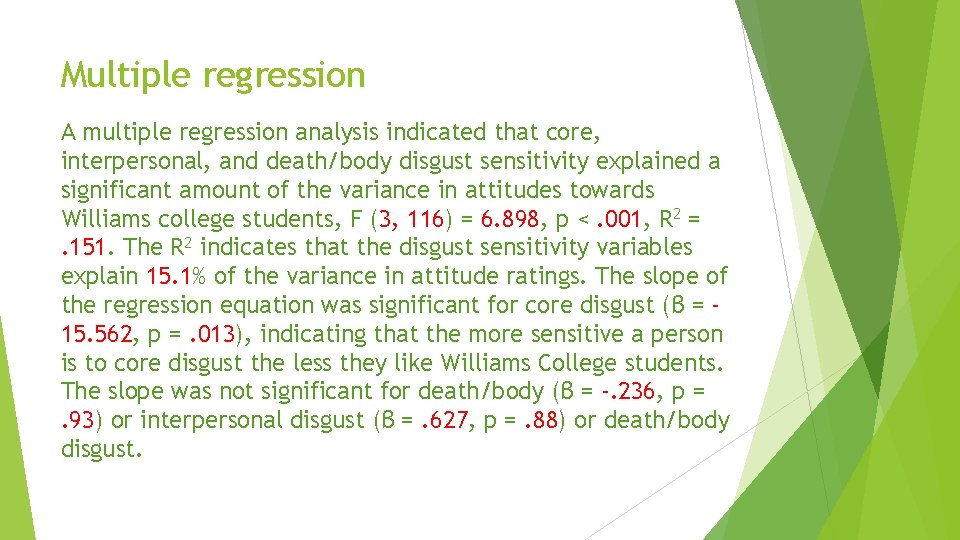 Multiple regression

A multiple regression analysis indicated that core, interpersonal, and death/body disgust sensitivity explained a significant amount of the variance in attitudes towards Williams college students, F (3, 116) = 6.898, p < .001, $R^2$ = .151. The $R^2$ indicates that the disgust sensitivity variables explain 15.1% of the variance in attitude ratings. The slope of the regression equation was significant for core disgust (β = -15.562, p = .013), indicating that the more sensitive a person is to core disgust the less they like Williams College students. The slope was not significant for death/body (β = -.236, p = .93) or interpersonal disgust (β = .627, p = .88) or death/body disgust.